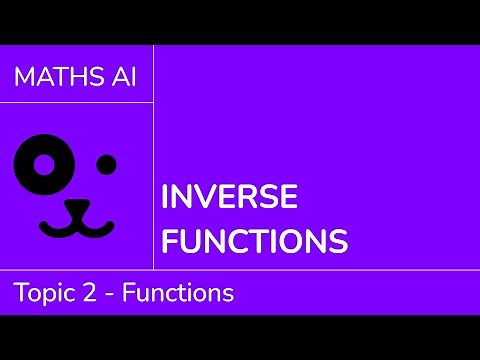 MATHS AI

INVERSE FUNCTIONS

Topic 2 - Functions